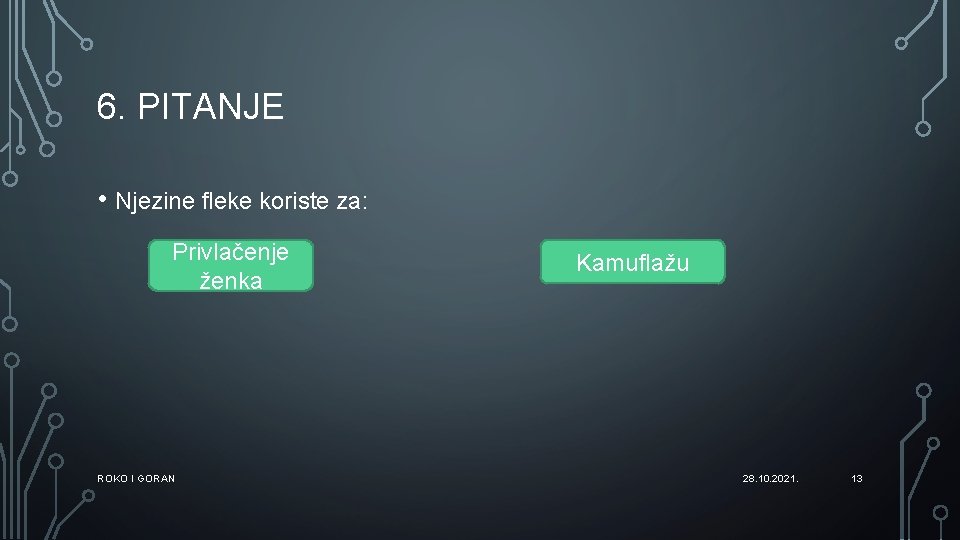 6. PITANJE

• Njezine fleke koriste za:

Privlačenje ženka

Kamuflažu

ROKO I GORAN

28.10.2021.

13